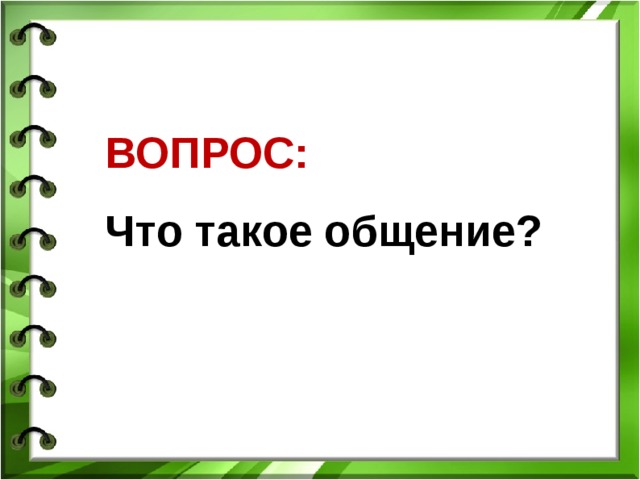 ВОПРОС:

Что такое общение?